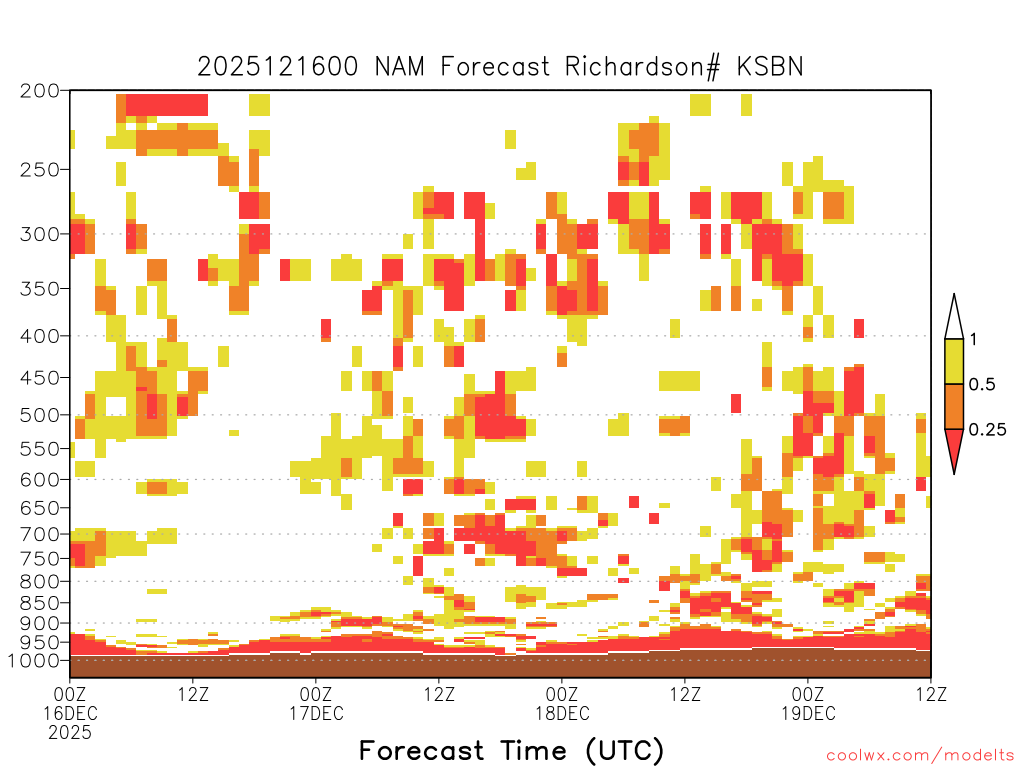 2025121600 NAM Forecast Richardson# KSBN

200
250
300
350
400
450
500
550
600
650
700
750
800
850
900
950
1000

1
0.5
0.25

00Z 16DEC 2025
12Z
00Z 17DEC
12Z
00Z 18DEC
12Z
00Z 19DEC
12Z

Forecast Time (UTC)

coolwx.com/modelts